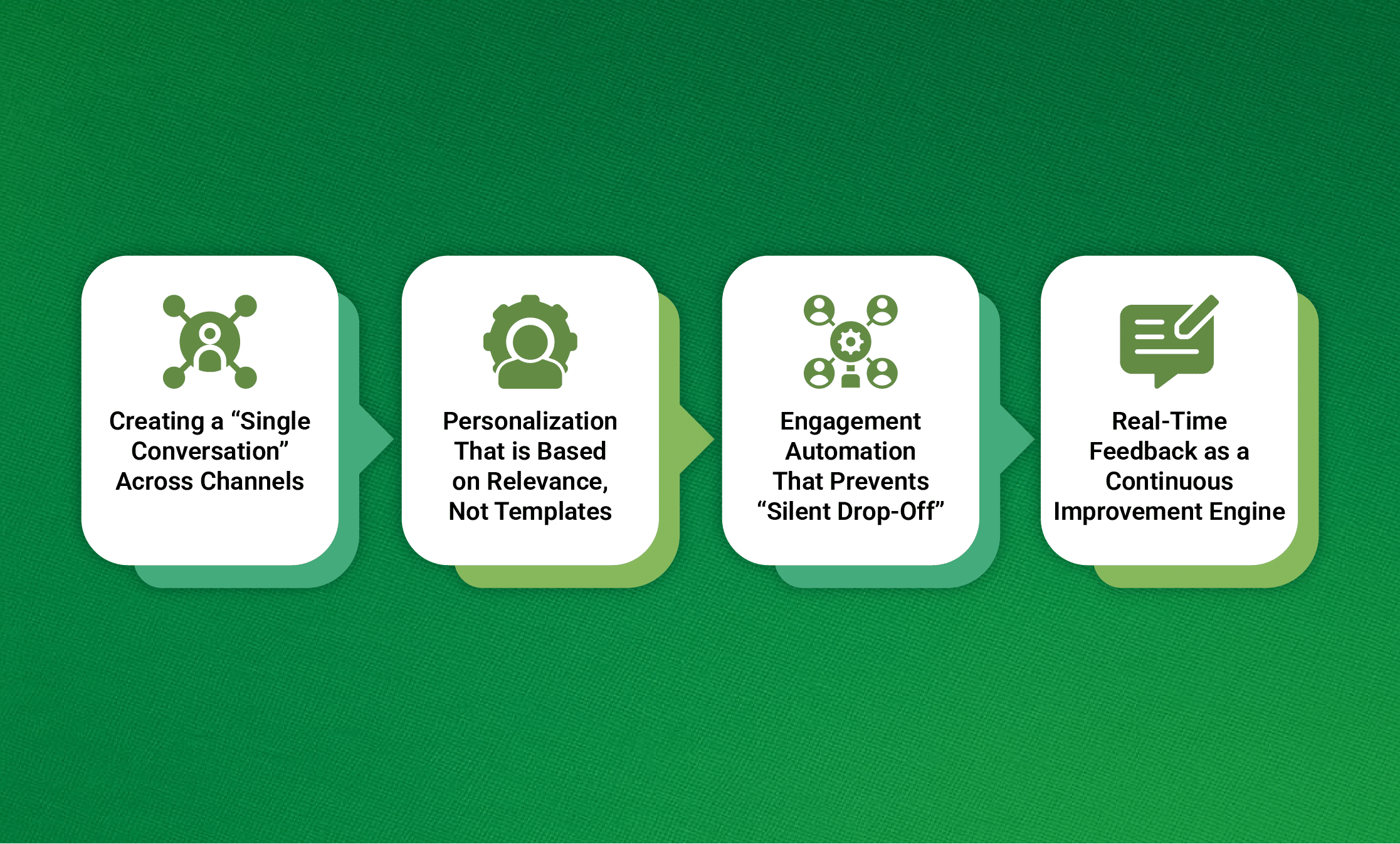 Creating a “Single Conversation” Across Channels

Personalization That is Based on Relevance, Not Templates

Engagement Automation That Prevents “Silent Drop-Off”

Real-Time Feedback as a Continuous Improvement Engine